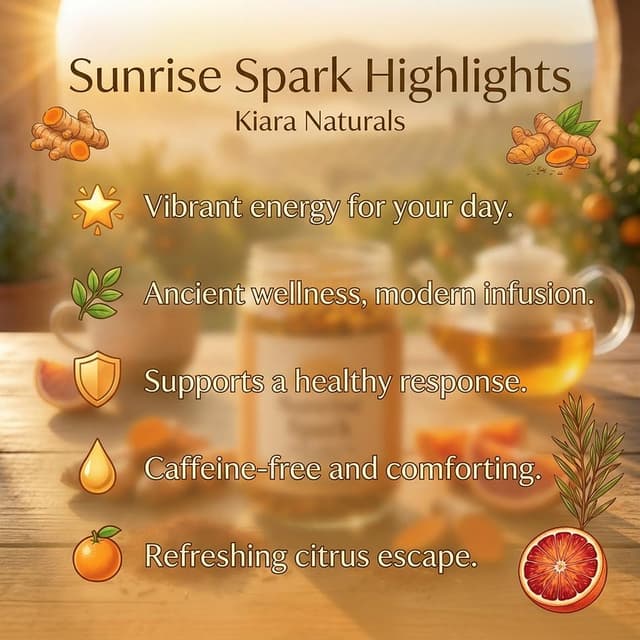 Sunrise Spark Highlights
Kiara Naturals

Vibrant energy for your day.

Ancient wellness, modern infusion.

Supports a healthy response.

Caffeine-free and comforting.

Refreshing citrus escape.